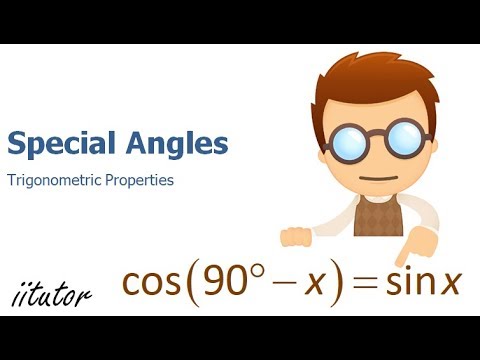 Special Angles

Trigonometric Properties

iitutor

$\cos(90^\circ - x) = \sin x$